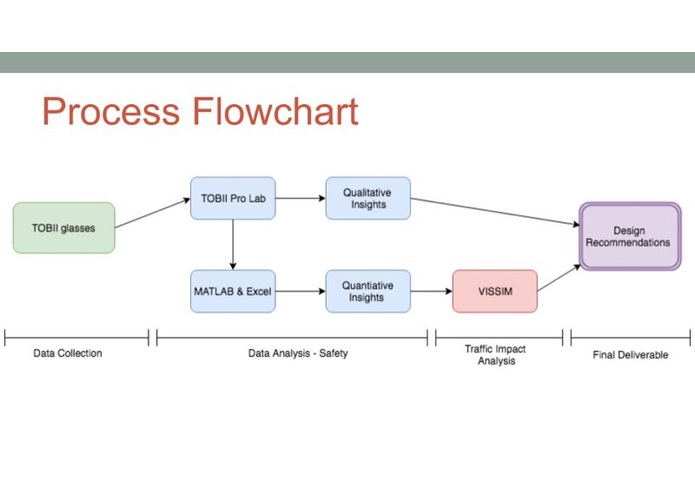 Process Flowchart

TOBII glasses

TOBII Pro Lab

Qualitative Insights

MATLAB & Excel

Quantiative Insights

VISSIM

Design Recommendations

Data Collection

Data Analysis - Safety

Traffic Impact Analysis

Final Deliverable